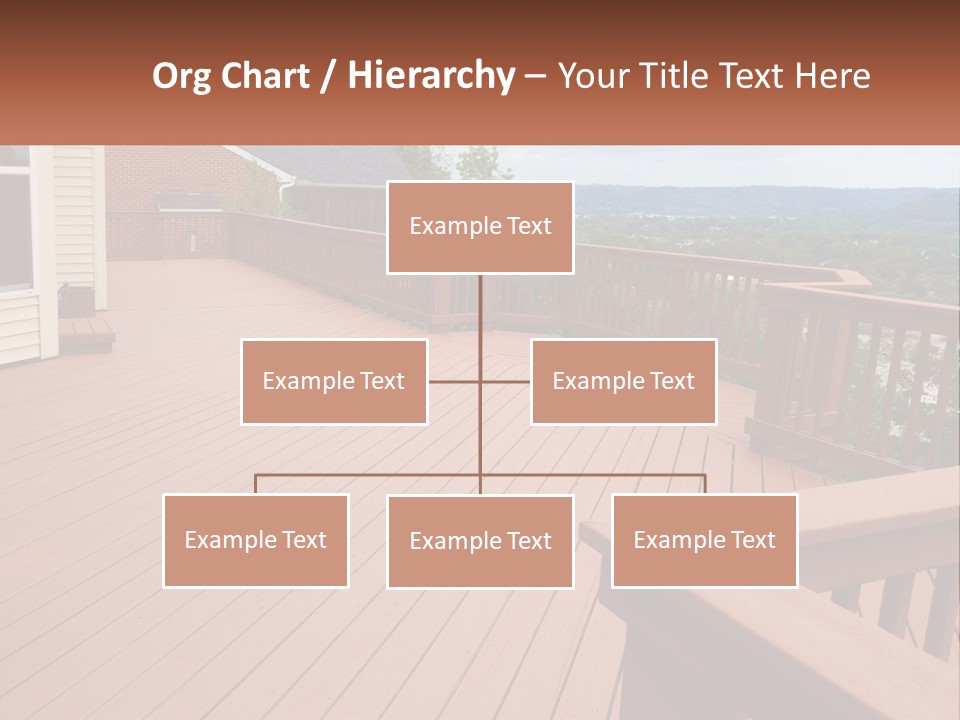 Org Chart / Hierarchy – Your Title Text Here

Example Text

Example Text

Example Text

Example Text

Example Text

Example Text